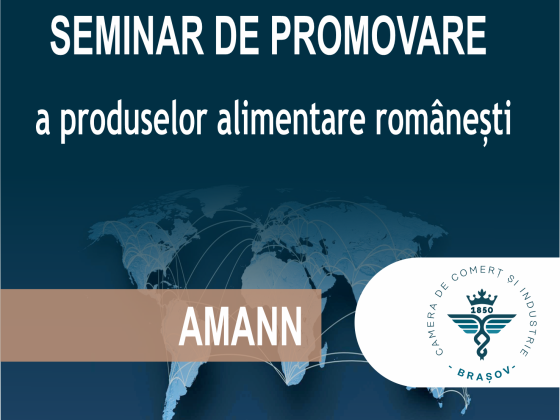 SEMINAR DE PROMOVARE

a produselor alimentare românești

AMANN

CAMERA DE COMERȚ ȘI INDUSTRIE

1850

- BRAȘOV -